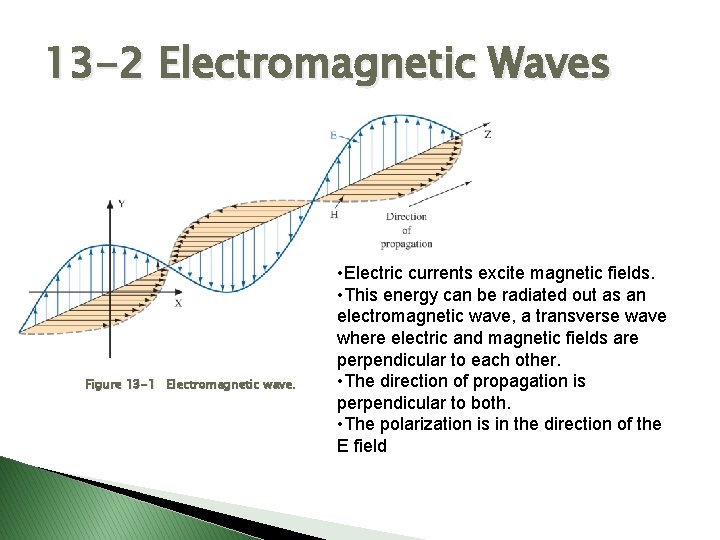 13-2 Electromagnetic Waves

E

Z

Y

H

Direction of propagation

X

Figure 13-1 Electromagnetic wave.

•Electric currents excite magnetic fields.
•This energy can be radiated out as an electromagnetic wave, a transverse wave where electric and magnetic fields are perpendicular to each other.
•The direction of propagation is perpendicular to both.
•The polarization is in the direction of the E field